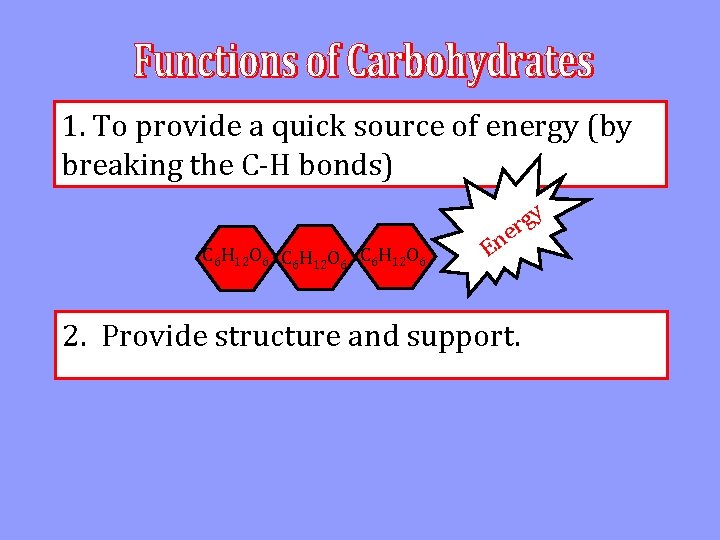 Functions of Carbohydrates

1. To provide a quick source of energy (by breaking the C-H bonds)

$C_6H_{12}O_6$ $C_6H_{12}O_6$ $C_6H_{12}O_6$

Energy

2. Provide structure and support.